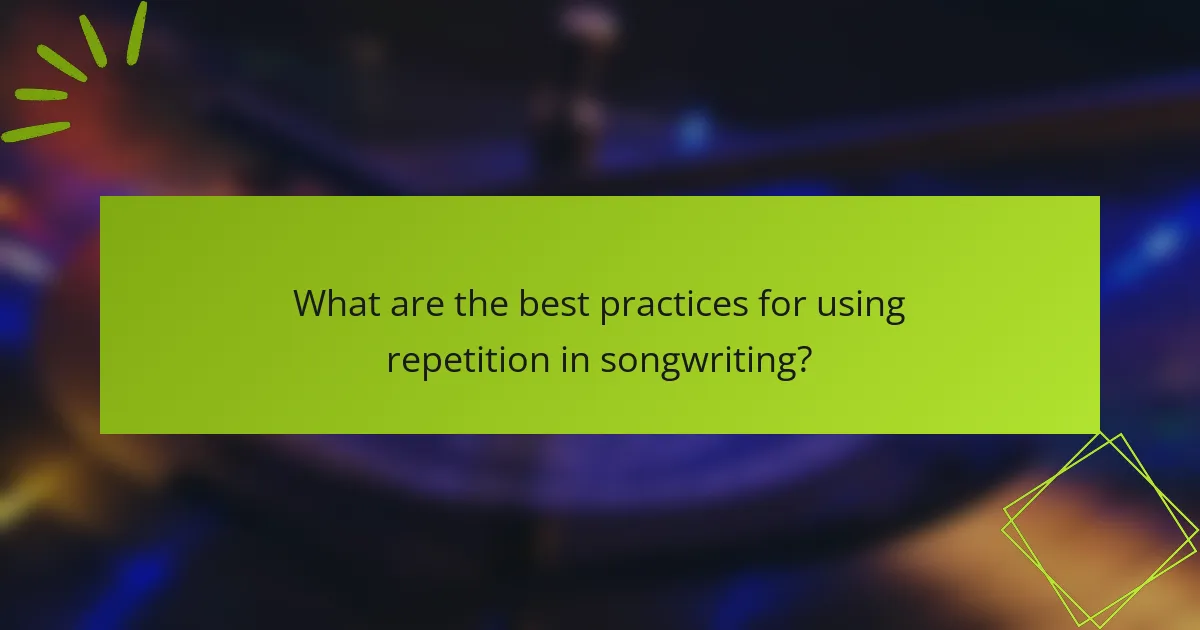 What are the best practices for using repetition in songwriting?